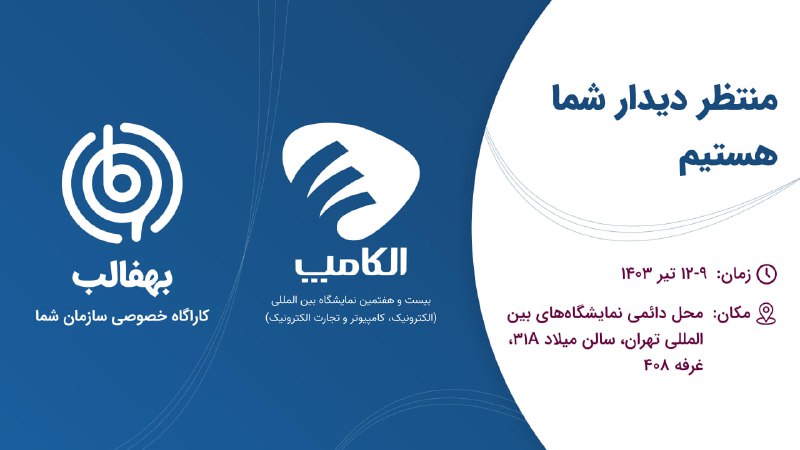 منتظر دیدار شما هستیم

زمان: ۹-۱۲ تیر ۱۴۰۳

مکان: محل دائمی نمایشگاه‌های بین المللی تهران، سالن میلاد ۳۱A، غرفه ۴۰۸

الکامپ

بیست و هفتمین نمایشگاه بین المللی (الکترونیک، کامپیوتر و تجارت الکترونیک)

بهفالب

کارگاه خصوصی سازمان شما